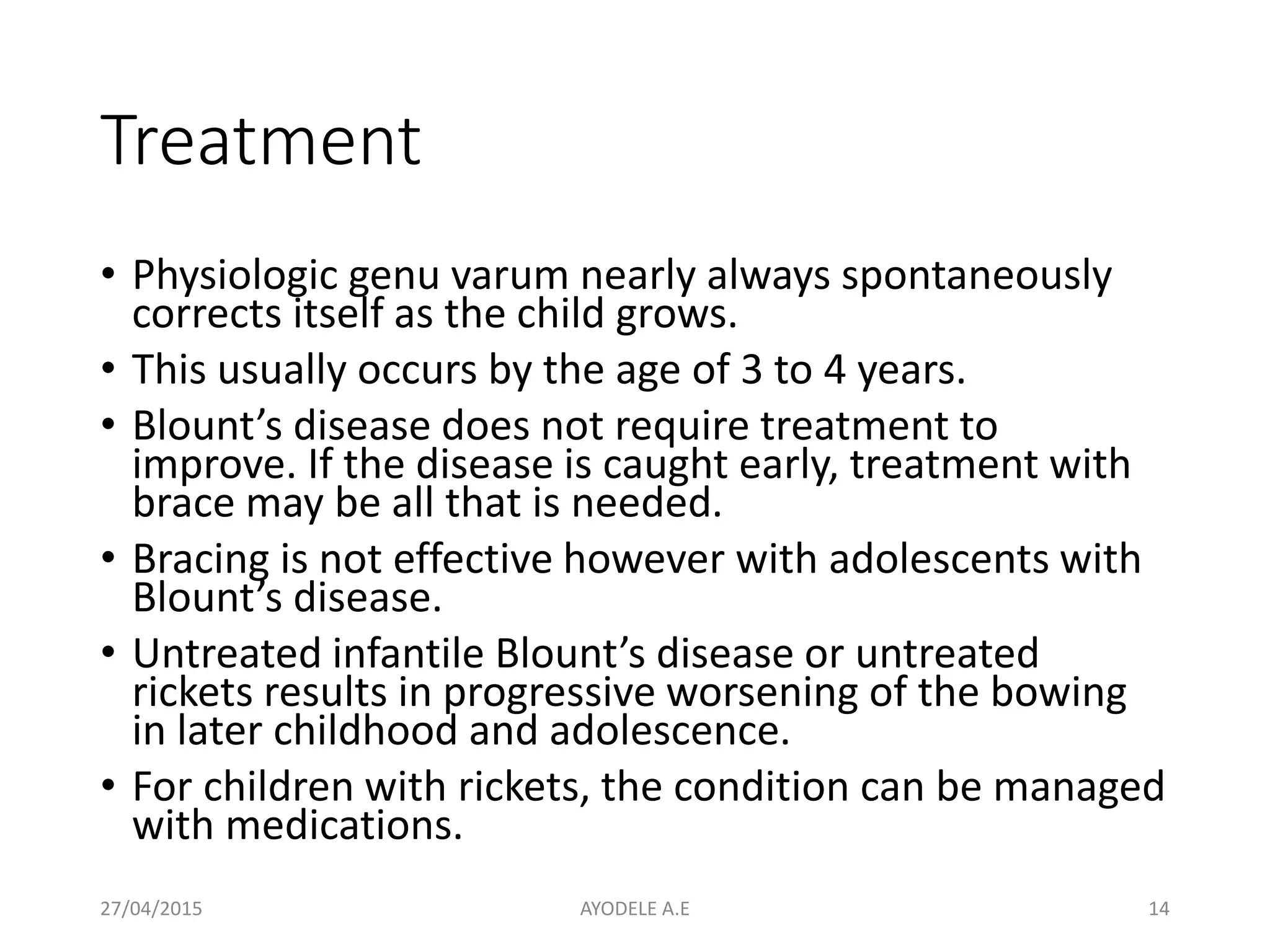 Treatment

• Physiologic genu varum nearly always spontaneously corrects itself as the child grows.
• This usually occurs by the age of 3 to 4 years.
• Blount’s disease does not require treatment to improve. If the disease is caught early, treatment with brace may be all that is needed.
• Bracing is not effective however with adolescents with Blount’s disease.
• Untreated infantile Blount’s disease or untreated rickets results in progressive worsening of the bowing in later childhood and adolescence.
• For children with rickets, the condition can be managed with medications.

27/04/2015 AYODELE A.E 14